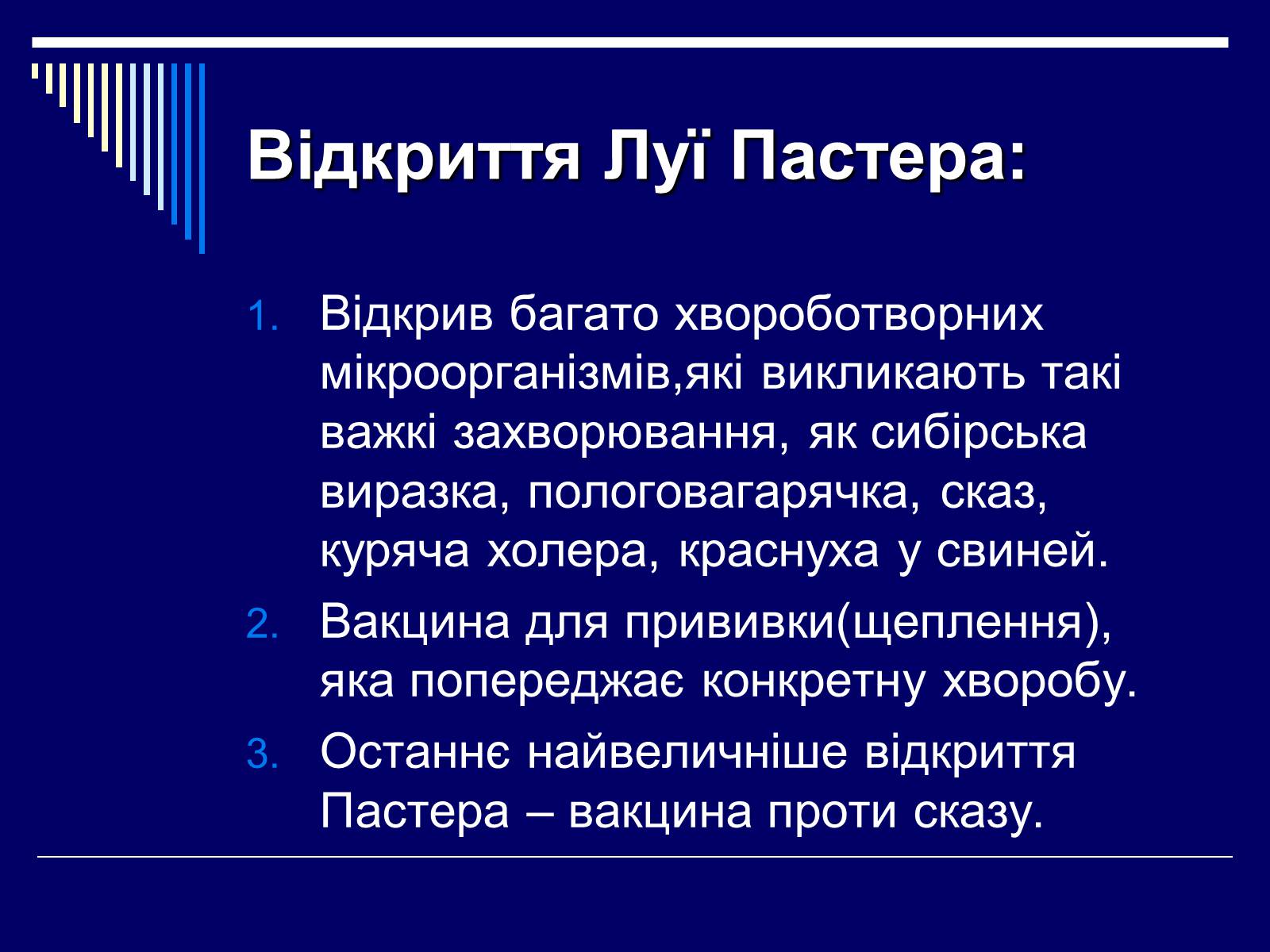 Відкриття Луї Пастера:

1. Відкрив багато хвороботворних мікроорганізмів,які викликають такі важкі захворювання, як сибірська виразка, пологовагарячка, сказ, куряча холера, краснуха у свиней.
2. Вакцина для прививки(щеплення), яка попереджає конкретну хворобу.
3. Останнє найвеличніше відкриття Пастера – вакцина проти сказу.